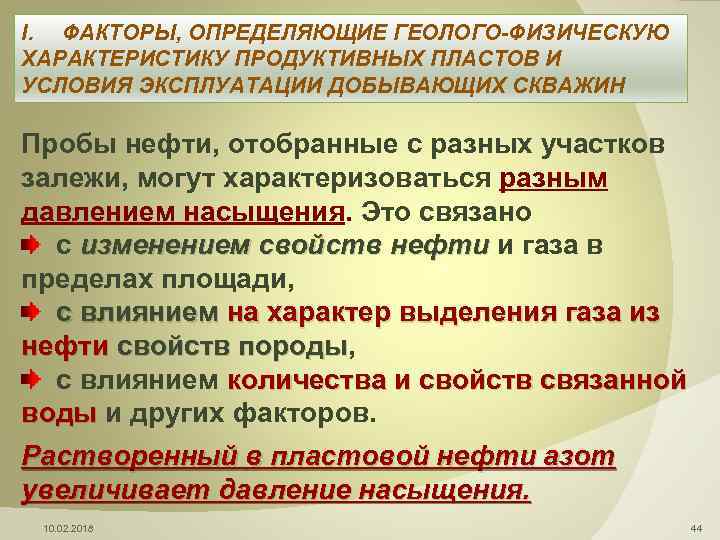 I. ФАКТОРЫ, ОПРЕДЕЛЯЮЩИЕ ГЕОЛОГО-ФИЗИЧЕСКУЮ ХАРАКТЕРИСТИКУ ПРОДУКТИВНЫХ ПЛАСТОВ И УСЛОВИЯ ЭКСПЛУАТАЦИИ ДОБЫВАЮЩИХ СКВАЖИН

Пробы нефти, отобранные с разных участков залежи, могут характеризоваться разным давлением насыщения. Это связано

с изменением свойств нефти и газа в пределах площади,

с влиянием на характер выделения газа из нефти свойств породы,

с влиянием количества и свойств связанной воды и других факторов.

Растворенный в пластовой нефти азот увеличивает давление насыщения.

10.02.2018

44